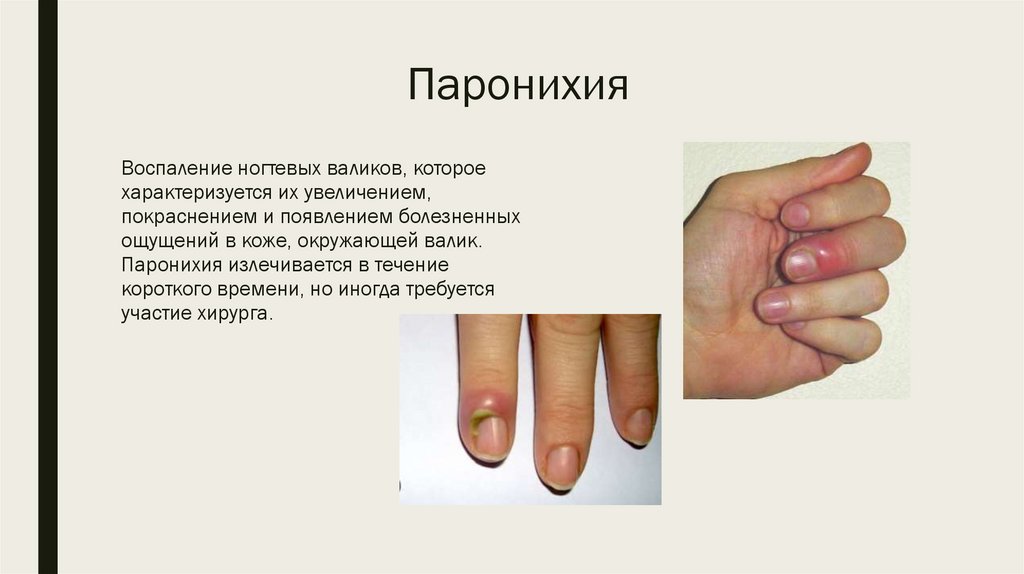 Паронихия

Воспаление ногтевых валиков, которое характеризуется их увеличением, покраснением и появлением болезненных ощущений в коже, окружающей валик. Паронихия излечивается в течение короткого времени, но иногда требуется участие хирурга.